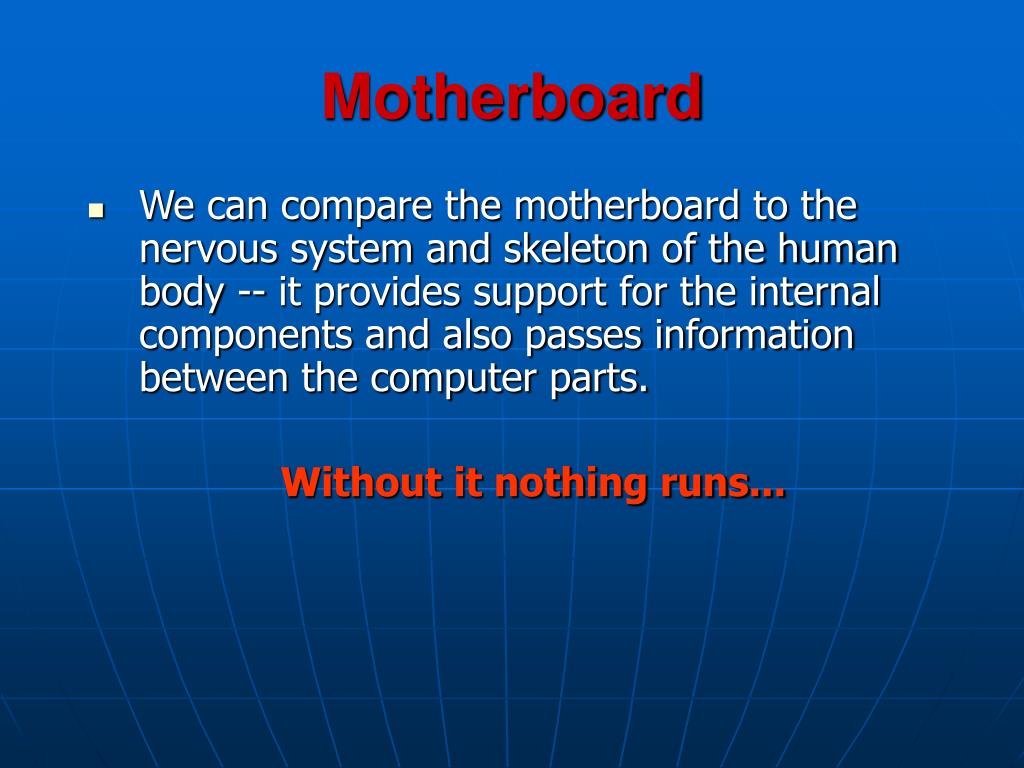 Motherboard

We can compare the motherboard to the nervous system and skeleton of the human body -- it provides support for the internal components and also passes information between the computer parts.

Without it nothing runs…